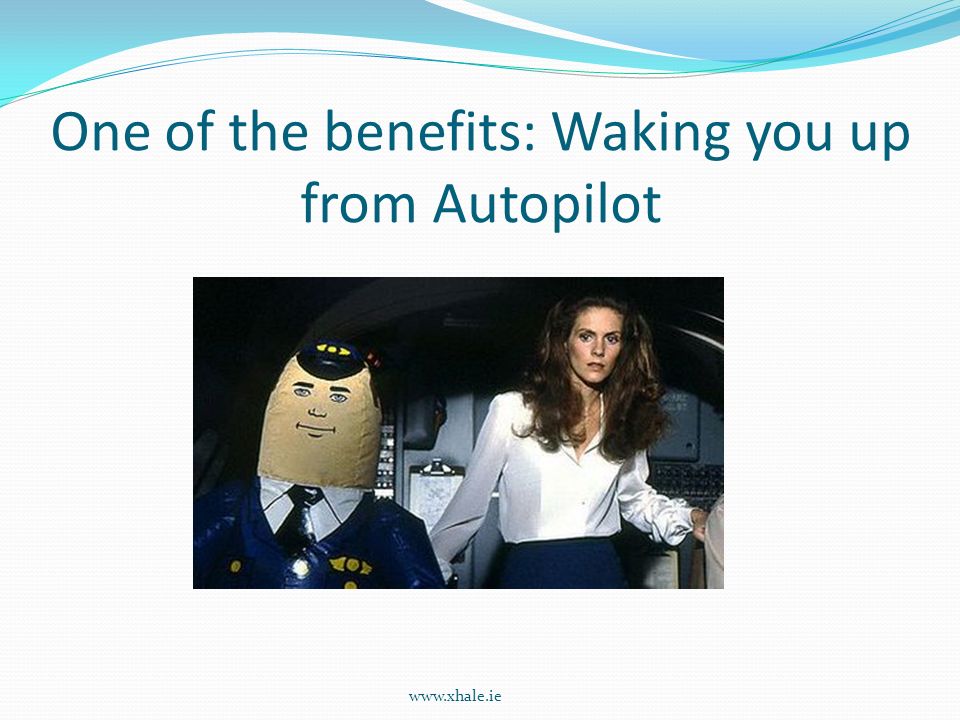 One of the benefits: Waking you up from Autopilot

www.xhale.ie